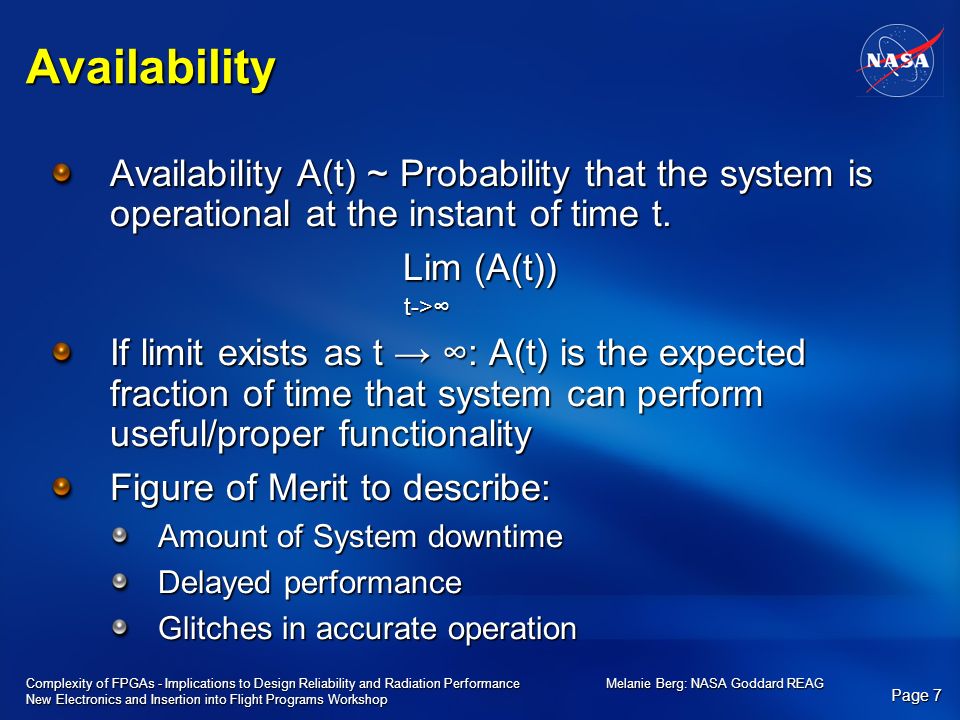 Availability

NASA

Availability A(t) ~ Probability that the system is operational at the instant of time t.

Lim (A(t))
t->∞

If limit exists as t → ∞: A(t) is the expected fraction of time that system can perform useful/proper functionality

Figure of Merit to describe:

Amount of System downtime

Delayed performance

Glitches in accurate operation

Complexity of FPGAs - Implications to Design Reliability and Radiation Performance
New Electronics and Insertion into Flight Programs Workshop

Melanie Berg: NASA Goddard REAG

Page 7